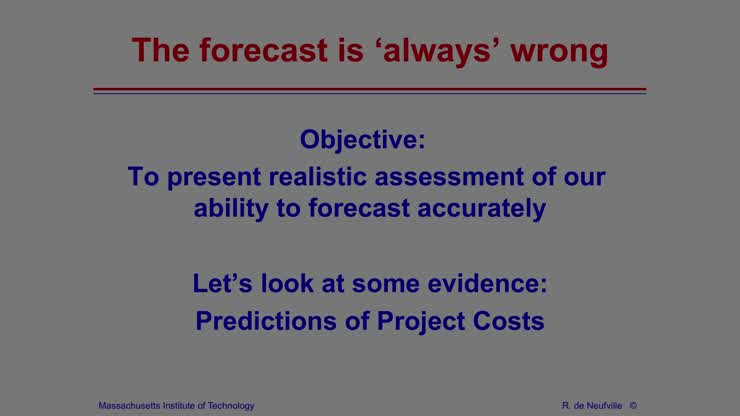 The forecast is ‘always’ wrong

Objective:
To present realistic assessment of our ability to forecast accurately

Let’s look at some evidence:
Predictions of Project Costs

Massachusetts Institute of Technology

R. de Neufville ©